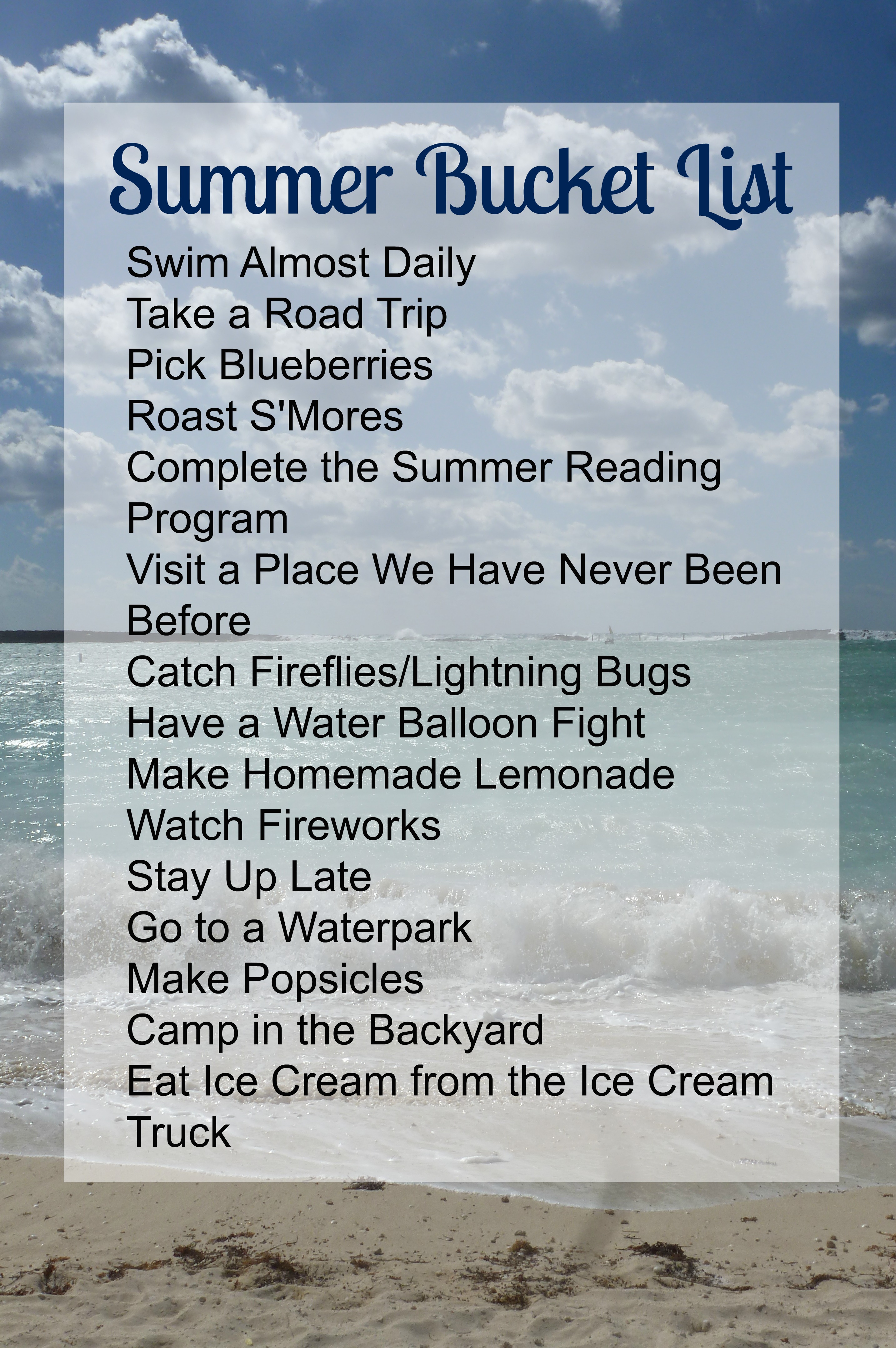 Summer Bucket List

Swim Almost Daily
Take a Road Trip
Pick Blueberries
Roast S'Mores
Complete the Summer Reading Program
Visit a Place We Have Never Been Before
Catch Fireflies/Lightning Bugs
Have a Water Balloon Fight
Make Homemade Lemonade
Watch Fireworks
Stay Up Late
Go to a Waterpark
Make Popsicles
Camp in the Backyard
Eat Ice Cream from the Ice Cream Truck